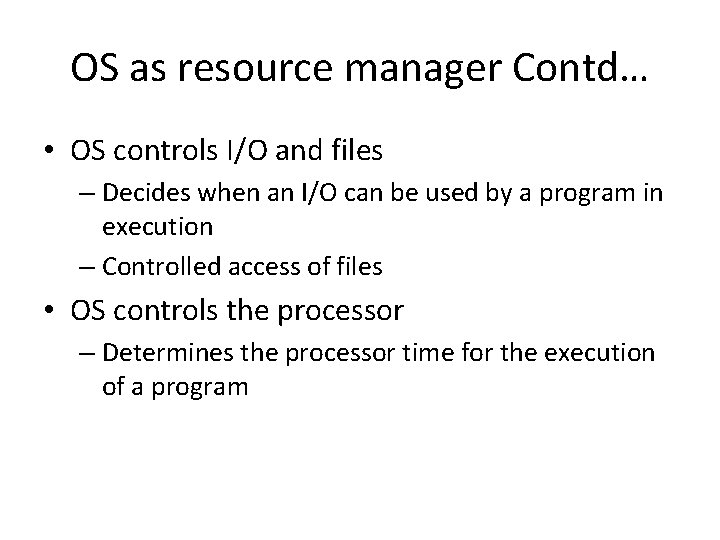 OS as resource manager Contd…

• OS controls I/O and files
– Decides when an I/O can be used by a program in execution
– Controlled access of files

• OS controls the processor
– Determines the processor time for the execution of a program